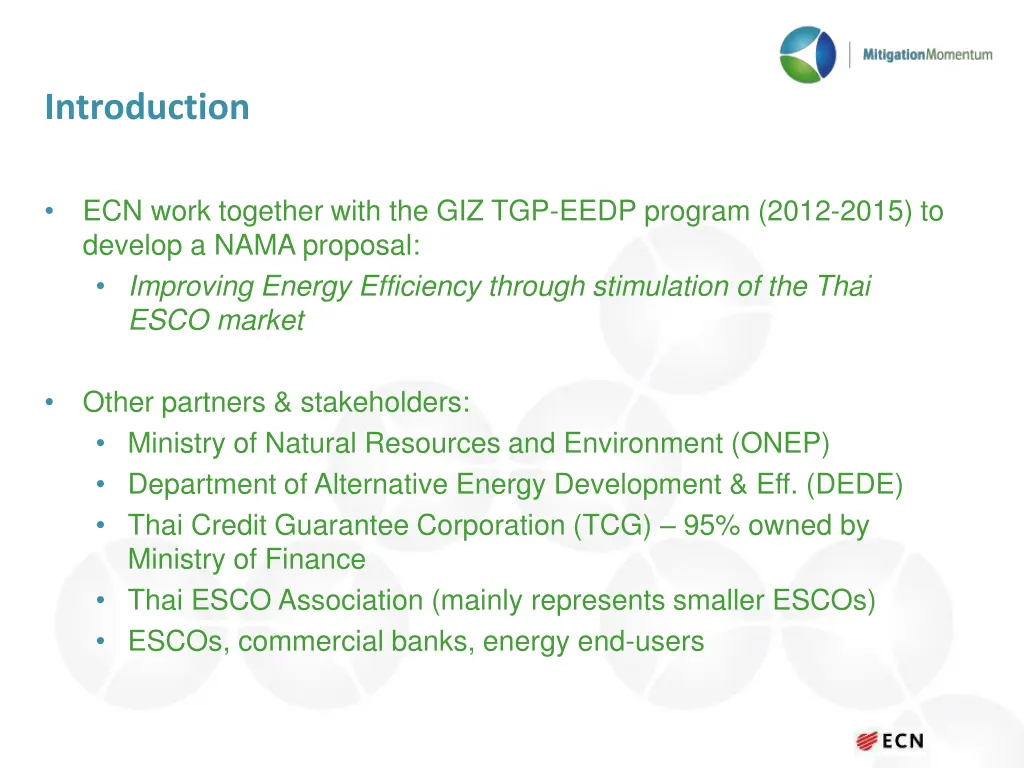 MitigationMomentum

Introduction

• ECN work together with the GIZ TGP-EEDP program (2012-2015) to develop a NAMA proposal:
• Improving Energy Efficiency through stimulation of the Thai ESCO market

• Other partners & stakeholders:
• Ministry of Natural Resources and Environment (ONEP)
• Department of Alternative Energy Development & Eff. (DEDE)
• Thai Credit Guarantee Corporation (TCG) – 95% owned by Ministry of Finance
• Thai ESCO Association (mainly represents smaller ESCOs)
• ESCOs, commercial banks, energy end-users

ECN